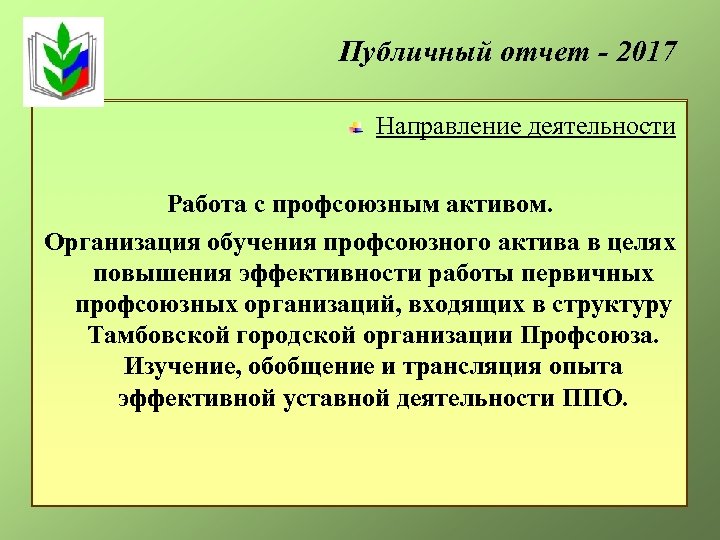 Публичный отчет - 2017

Направление деятельности

Работа с профсоюзным активом.

Организация обучения профсоюзного актива в целях повышения эффективности работы первичных профсоюзных организаций, входящих в структуру Тамбовской городской организации Профсоюза. Изучение, обобщение и трансляция опыта эффективной уставной деятельности ППО.